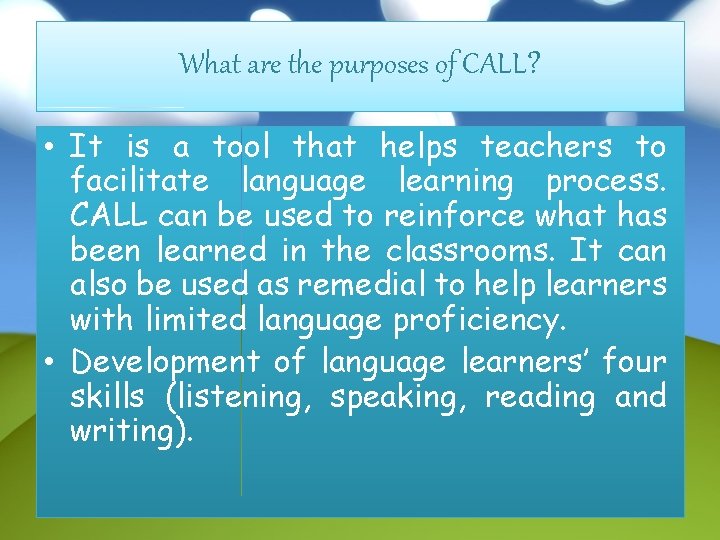 What are the purposes of CALL?

• It is a tool that helps teachers to facilitate language learning process. CALL can be used to reinforce what has been learned in the classrooms. It can also be used as remedial to help learners with limited language proficiency.
• Development of language learners' four skills (listening, speaking, reading and writing).